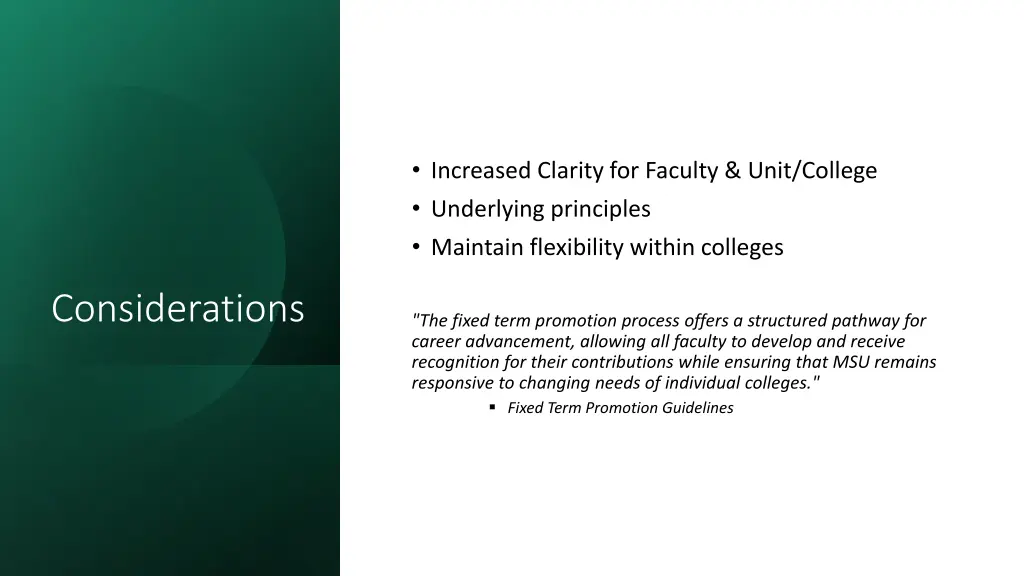 Considerations

• Increased Clarity for Faculty & Unit/College
• Underlying principles
• Maintain flexibility within colleges

"The fixed term promotion process offers a structured pathway for career advancement, allowing all faculty to develop and receive recognition for their contributions while ensuring that MSU remains responsive to changing needs of individual colleges."

▪ Fixed Term Promotion Guidelines